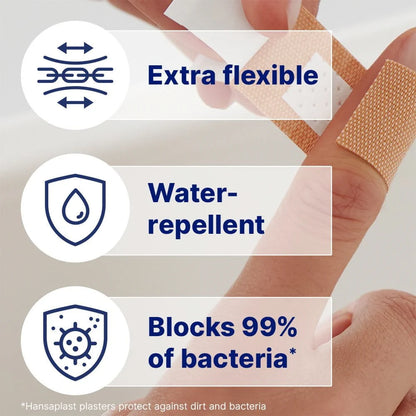 Extra flexible

Water-repellent

Blocks 99% of bacteria*

*Hansaplast plasters protect against dirt and bacteria